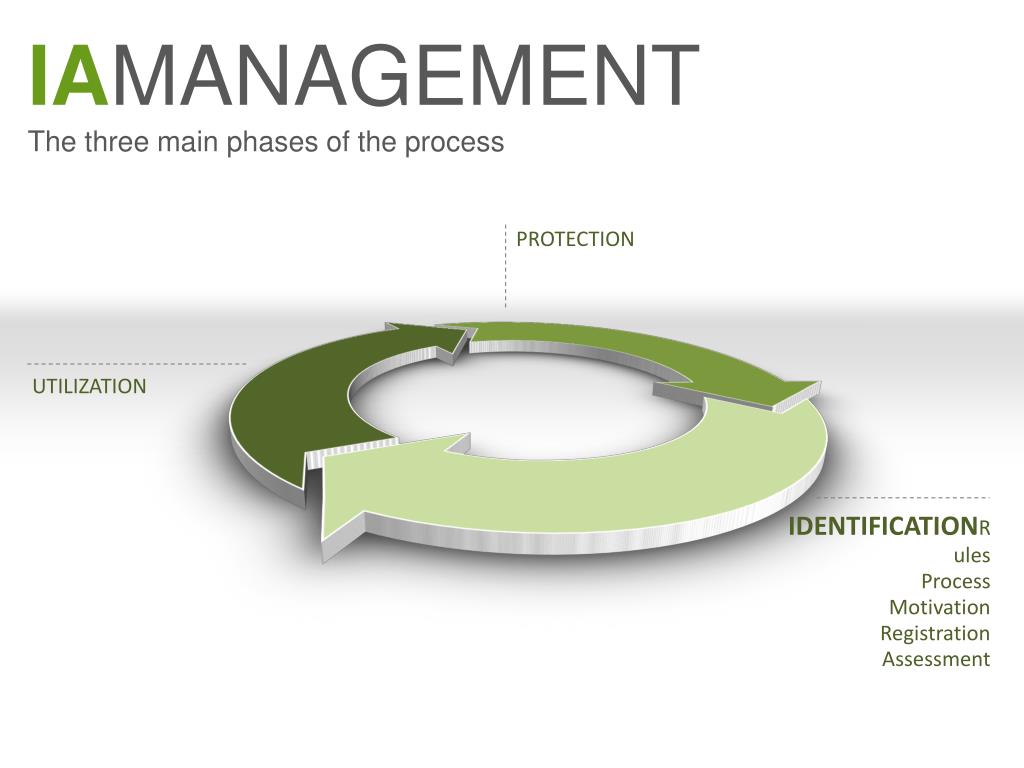 IAMANAGEMENT
The three main phases of the process

PROTECTION

UTILIZATION

IDENTIFICATIONR
ules
Process
Motivation
Registration
Assessment